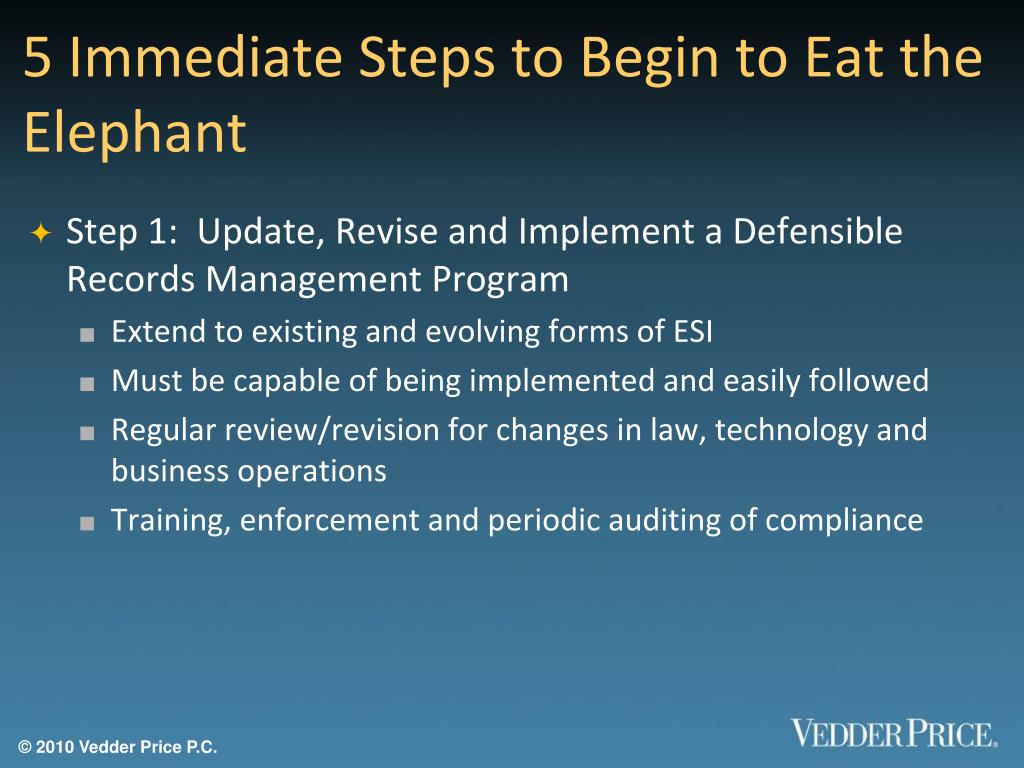 5 Immediate Steps to Begin to Eat the Elephant

Step 1: Update, Revise and Implement a Defensible Records Management Program

Extend to existing and evolving forms of ESI

Must be capable of being implemented and easily followed

Regular review/revision for changes in law, technology and business operations

Training, enforcement and periodic auditing of compliance

© 2010 Vedder Price P.C.

VEDDER PRICE.